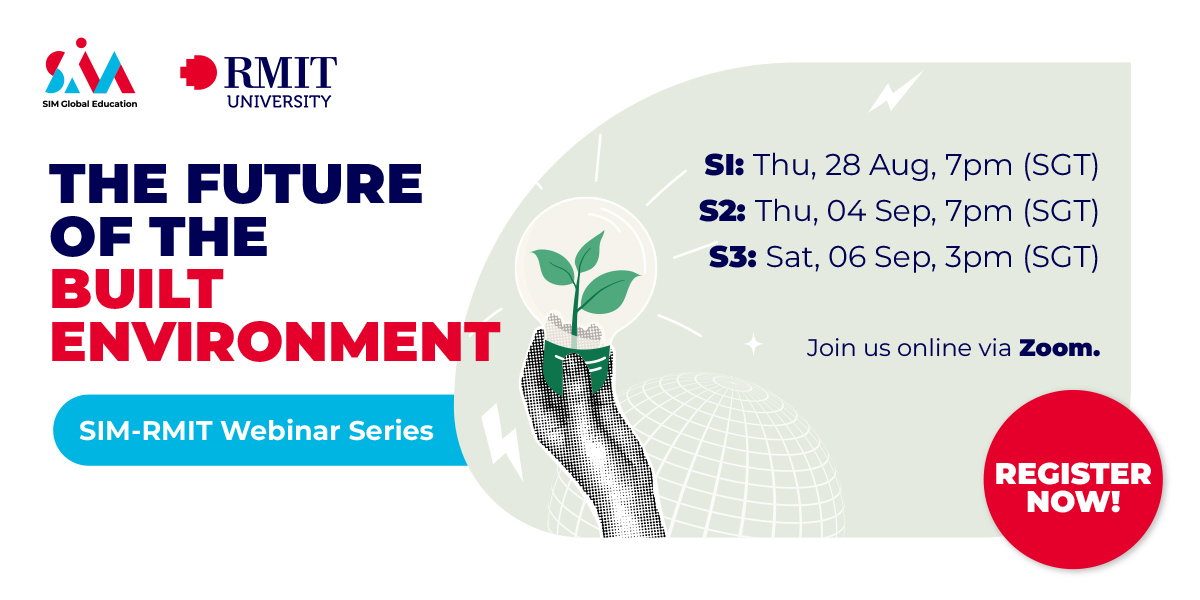 SIM
SIM Global Education

RMIT UNIVERSITY

THE FUTURE OF THE BUILT ENVIRONMENT

SIM-RMIT Webinar Series

S1: Thu, 28 Aug, 7pm (SGT)
S2: Thu, 04 Sep, 7pm (SGT)
S3: Sat, 06 Sep, 3pm (SGT)

Join us online via Zoom.

REGISTER NOW!